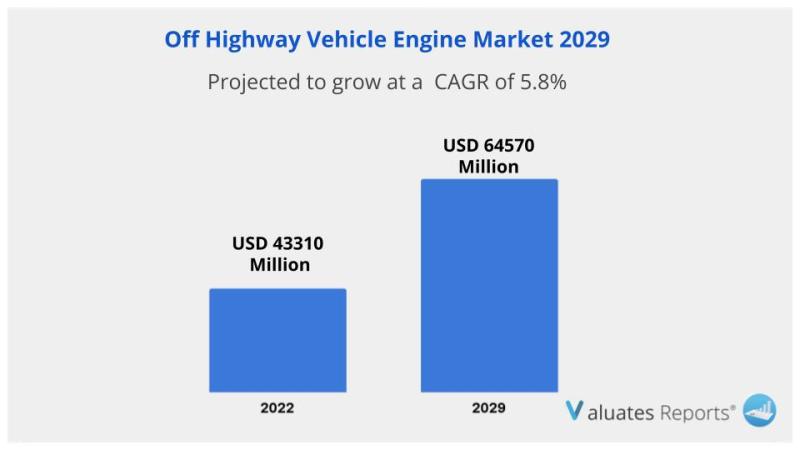 Off Highway Vehicle Engine Market 2029

Projected to grow at a CAGR of 5.8%

USD 43310 Million

USD 64570 Million

2022

2029

Valuates Reports®